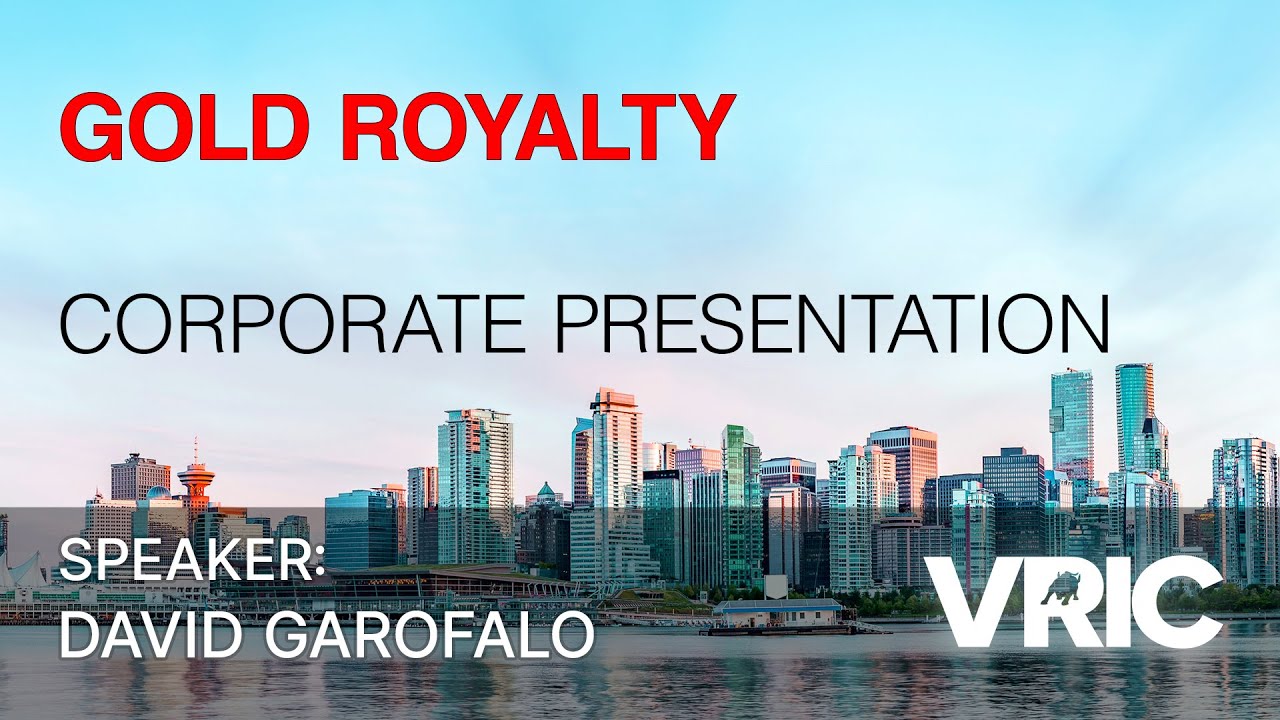 GOLD ROYALTY

CORPORATE PRESENTATION

SPEAKER:
DAVID GAROFALO

VRIC